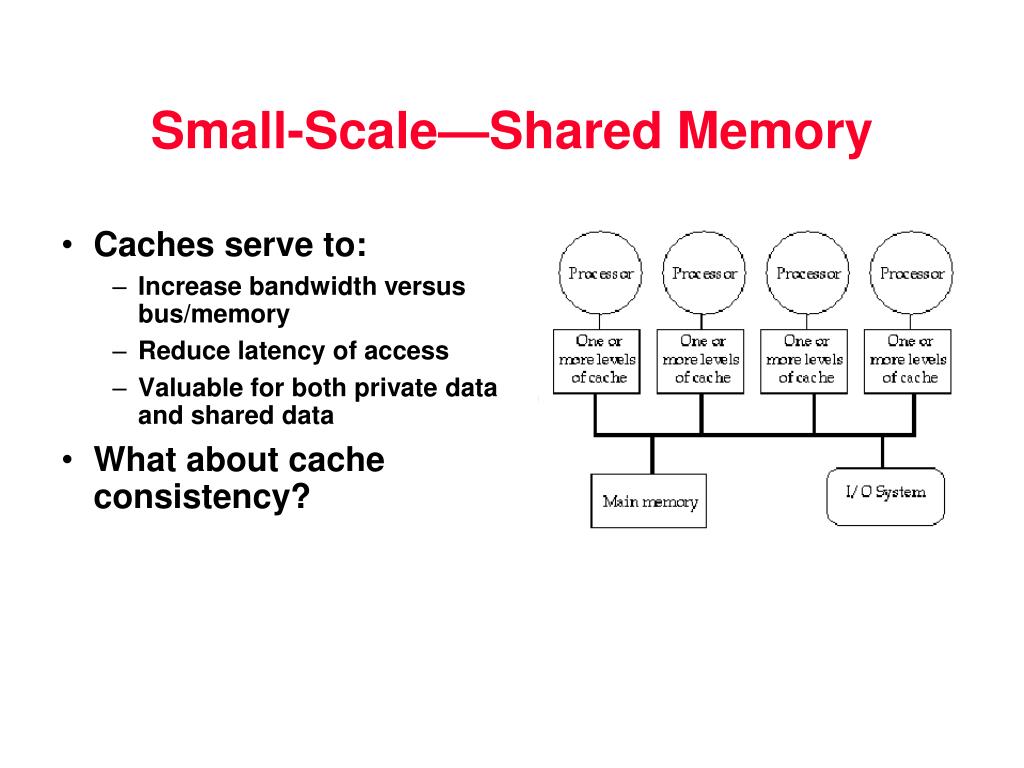 Small-Scale—Shared Memory

• Caches serve to:
– Increase bandwidth versus bus/memory
– Reduce latency of access
– Valuable for both private data and shared data
• What about cache consistency?

Processor
Processor
Processor
Processor
One or more levels of cache
One or more levels of cache
One or more levels of cache
One or more levels of cache
Main memory
I/O System